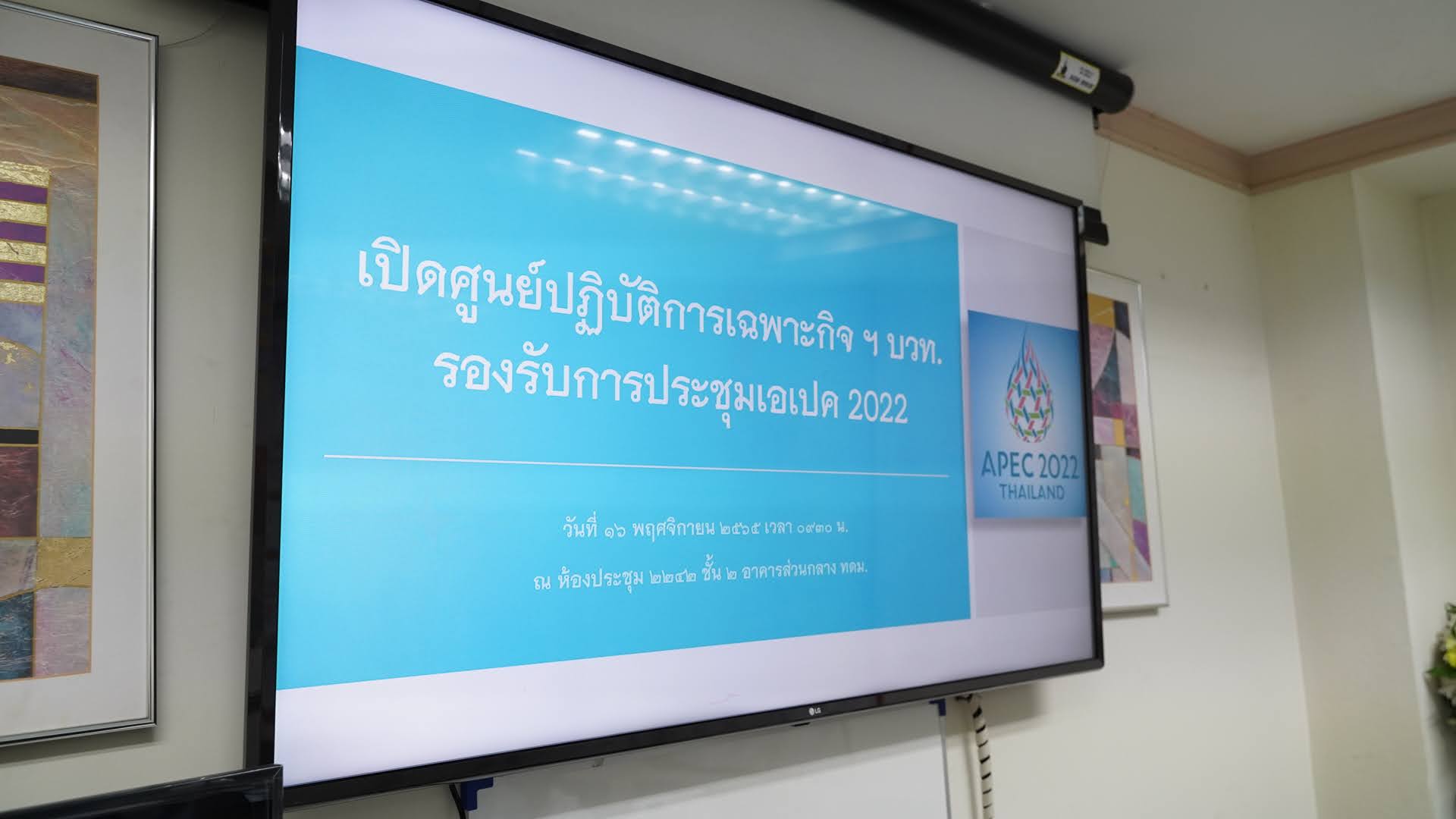 เปิดศูนย์ปฏิบัติการเฉพาะกิจ ฯ บวท. รองรับการประชุมเอเปค 2022

วันที่ ๑๖ พฤศจิกายน ๒๕๖๕ เวลา ๐๙๓๐ น.

ณ ห้องประชุม ๒๒๔๒ ชั้น ๒ อาคารส่วนกลาง ทดม.

APEC 2022
THAILAND

LG